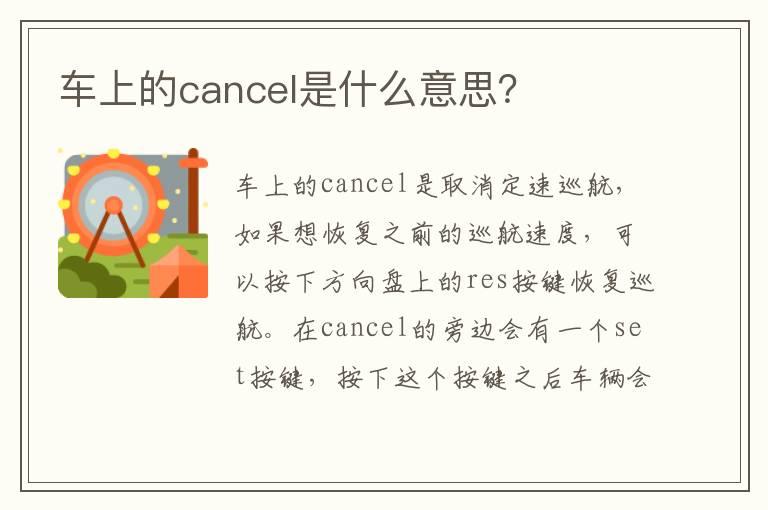 车上的cancel是什么意思?

车上的cancel是取消定速巡航，如果想恢复之前的巡航速度，可以按下方向盘上的res按键恢复巡航。在cancel的旁边会有一个set按键，按下这个按键之后车辆会